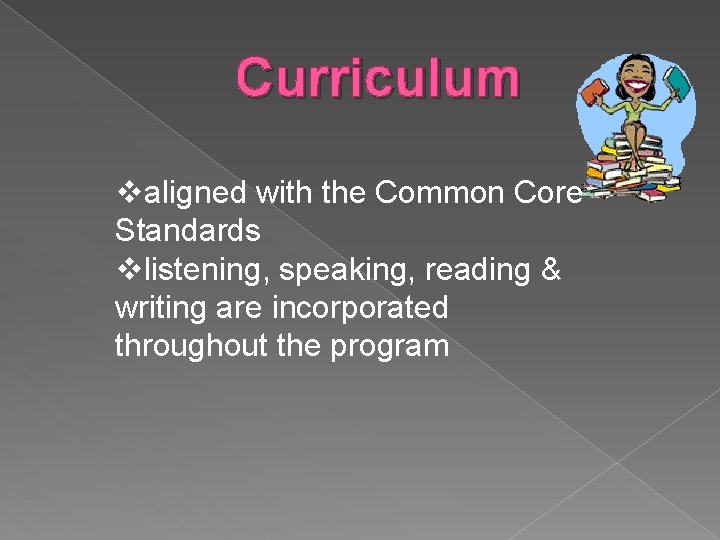 Curriculum

❖aligned with the Common Core Standards
❖listening, speaking, reading & writing are incorporated throughout the program